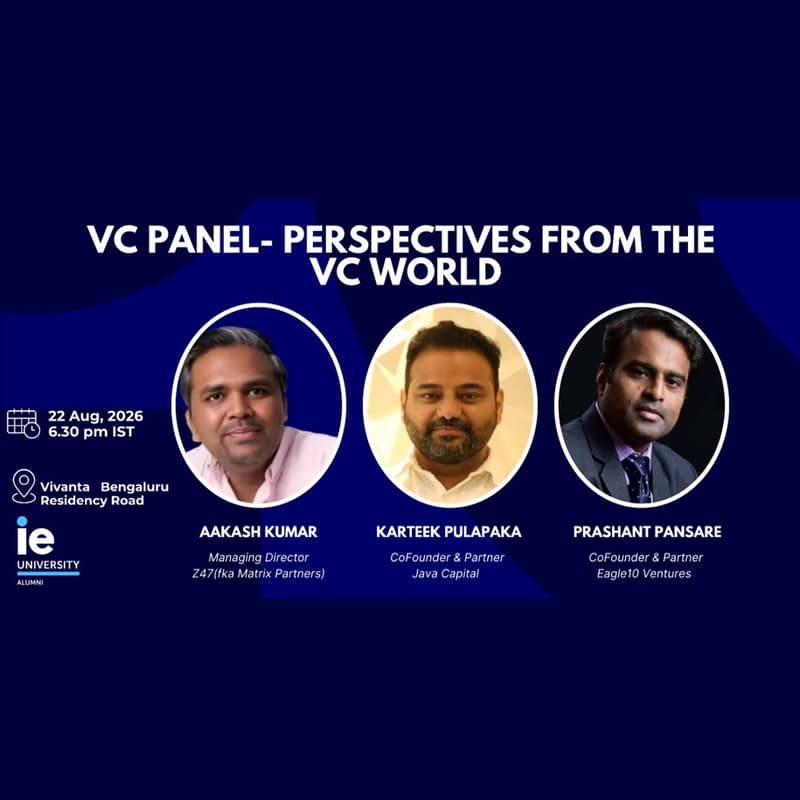 VC PANEL- PERSPECTIVES FROM THE VC WORLD

22 Aug, 2026
6.30 pm IST

Vivanta Bengaluru
Residency Road

ie
UNIVERSITY
ALUMNI

AAKASH KUMAR
Managing Director
Z47(fka Matrix Partners)

KARTEEK PULAPAKA
CoFounder & Partner
Java Capital

PRASHANT PANSARE
CoFounder & Partner
Eagle10 Ventures